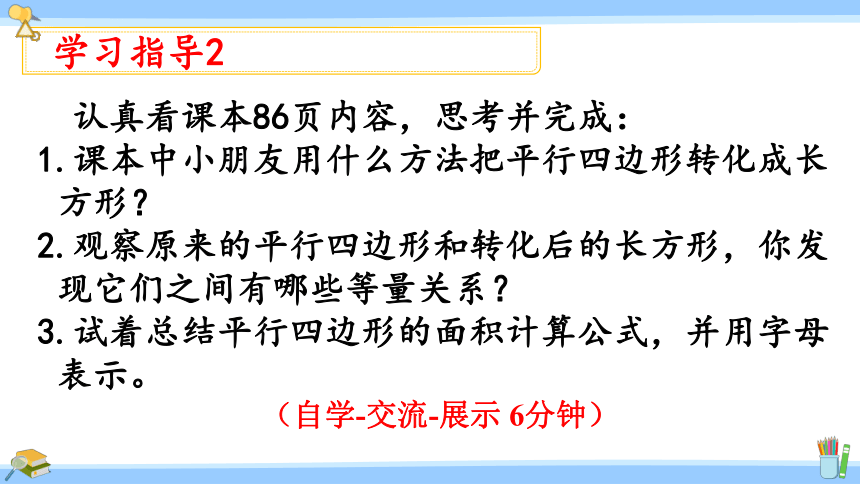 学习指导2

认真看课本86页内容，思考并完成：

1. 课本中小朋友用什么方法把平行四边形转化成长方形？

2. 观察原来的平行四边形和转化后的长方形，你发现它们之间有哪些等量关系？

3. 试着总结平行四边形的面积计算公式，并用字母表示。

（自学-交流-展示 6分钟）